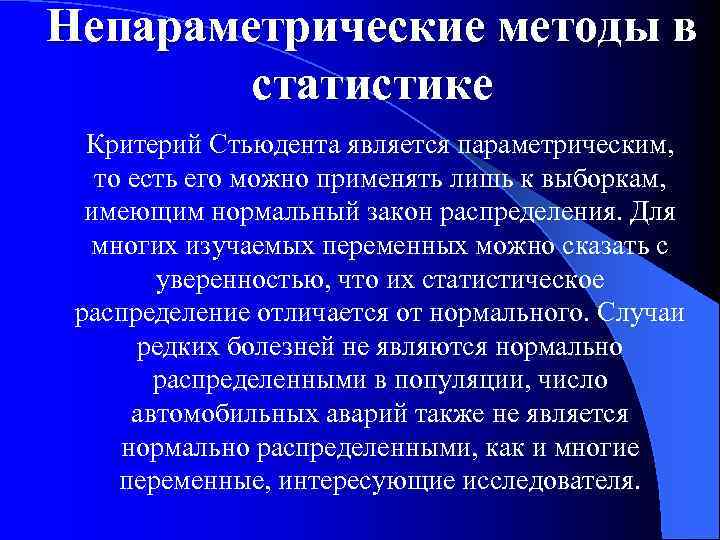 Непараметрические методы в статистике

Критерий Стьюдента является параметрическим, то есть его можно применять лишь к выборкам, имеющим нормальный закон распределения. Для многих изучаемых переменных можно сказать с уверенностью, что их статистическое распределение отличается от нормального. Случаи редких болезней не являются нормально распределенными в популяции, число автомобильных аварий также не является нормально распределенными, как и многие переменные, интересующие исследователя.